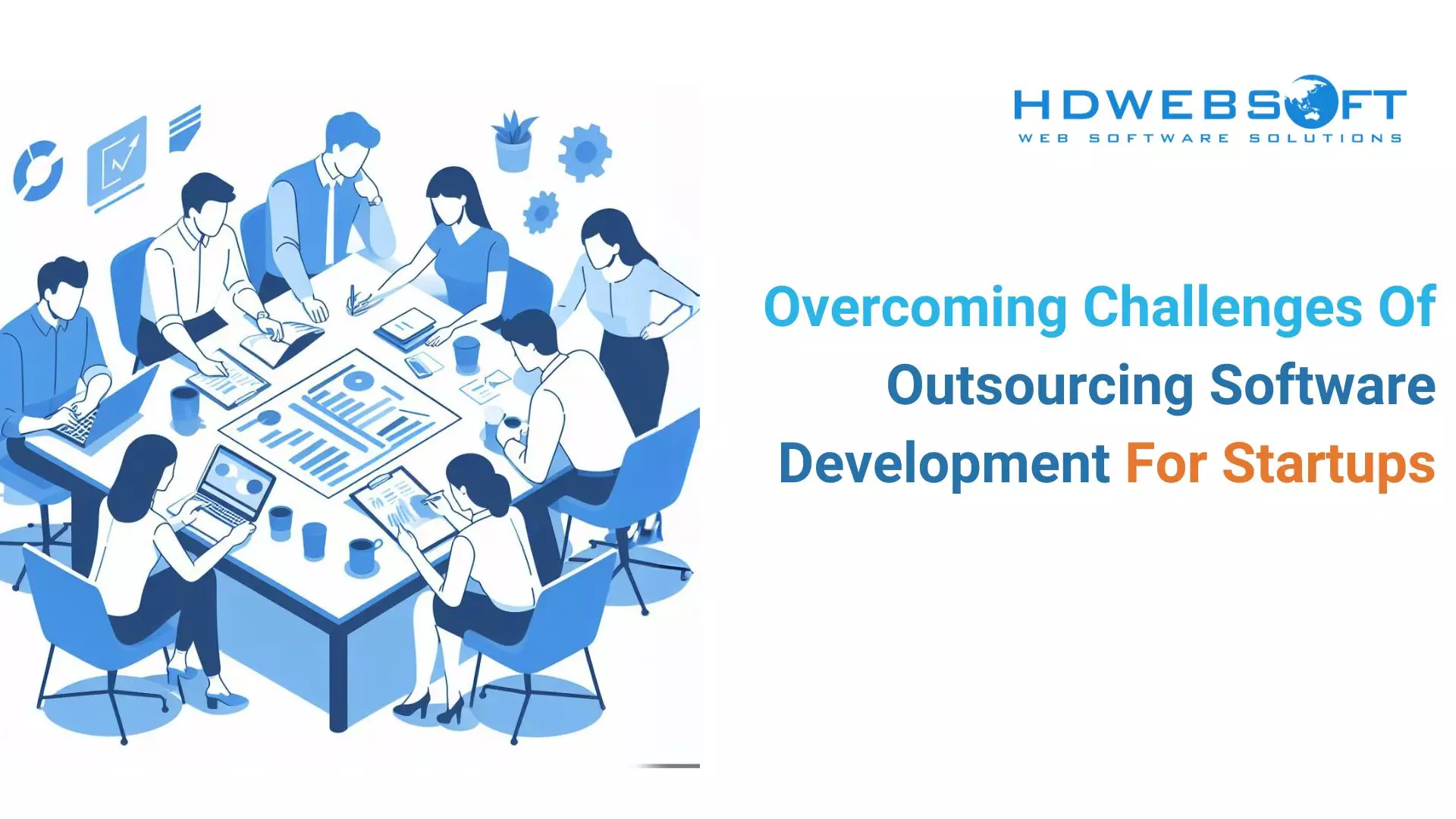 HDWEBSOFT
WEB SOFTWARE SOLUTIONS

Overcoming Challenges Of Outsourcing Software Development For Startups